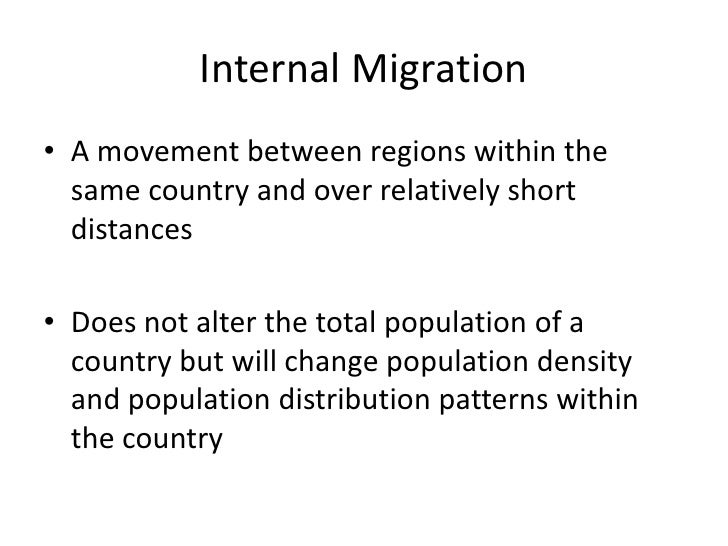 Internal Migration

• A movement between regions within the same country and over relatively short distances

• Does not alter the total population of a country but will change population density and population distribution patterns within the country